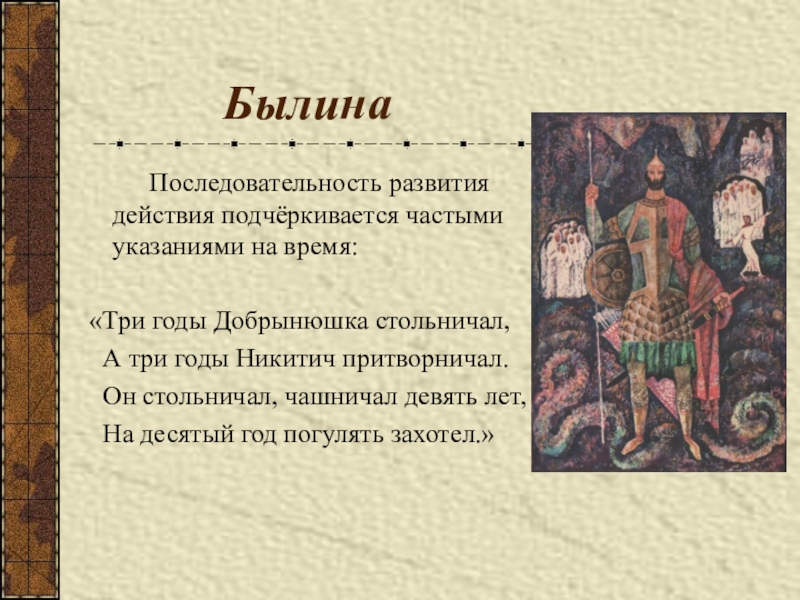 Былина

Последовательность развития действия подчёркивается частыми указаниями на время:

«Три годы Добрынюшка стольничал,
А три годы Никитич притворничал.
Он стольничал, чашничал девять лет,
На десятый год погулять захотел.»